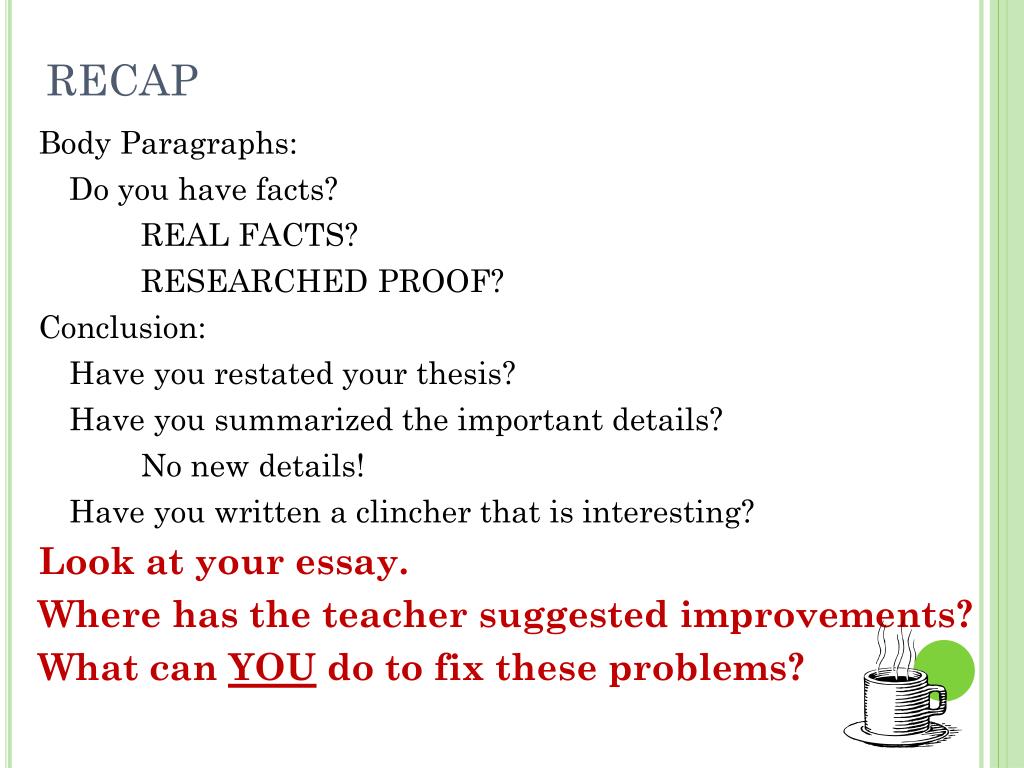 RECAP

Body Paragraphs:

Do you have facts?

REAL FACTS?

RESEARCHED PROOF?

Conclusion:

Have you restated your thesis?

Have you summarized the important details?

No new details!

Have you written a clincher that is interesting?

Look at your essay.

Where has the teacher suggested improvements?

What can YOU do to fix these problems?